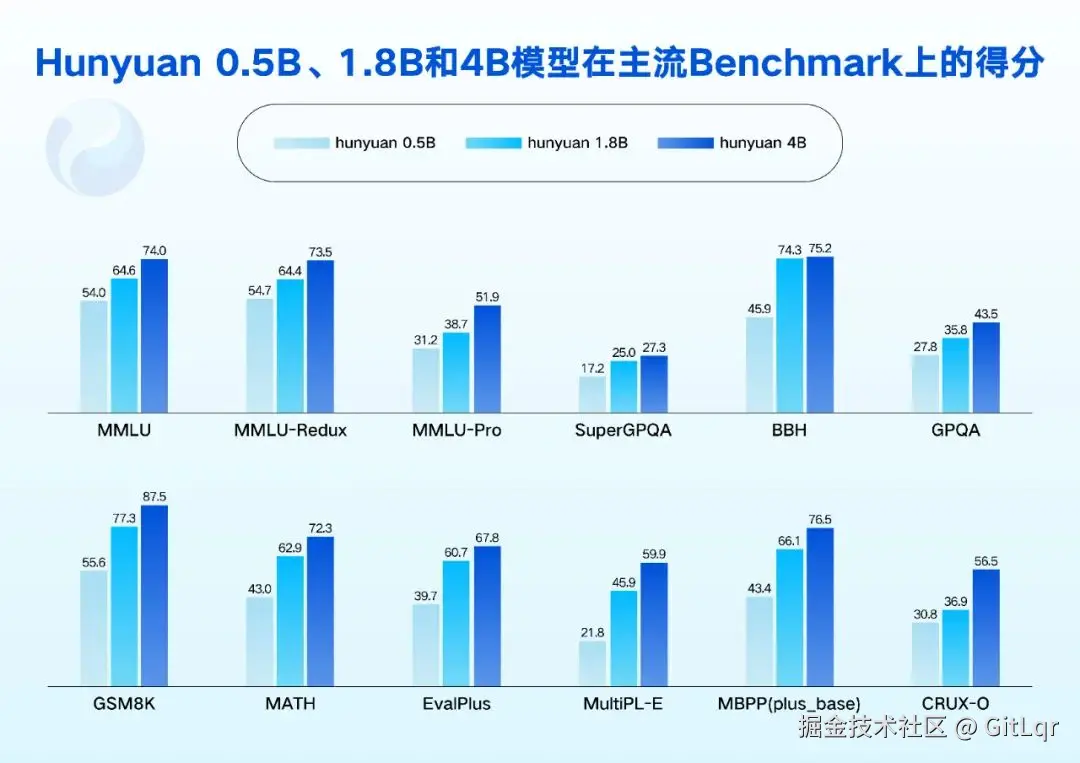 Hunyuan 0.5B、1.8B和4B模型在主流Benchmark上的得分

hunyuan 0.5B hunyuan 1.8B hunyuan 4B

54.0 64.6 74.0
MMLU

54.7 64.4 73.5
MMLU-Redux

31.2 38.7 51.9
MMLU-Pro

17.2 25.0 27.3
SuperGPQA

45.9 74.3 75.2
BBH

27.8 35.8 43.5
GPQA

55.6 77.3 87.5
GSM8K

43.0 62.9 72.3
MATH

39.7 60.7 67.8
EvalPlus

21.8 45.9 59.9
MultiPL-E

43.4 66.1 76.5
MBPP(plus_base)

30.8 36.9 56.5
CRUX-O

掘金技术社区 @ GitLqr